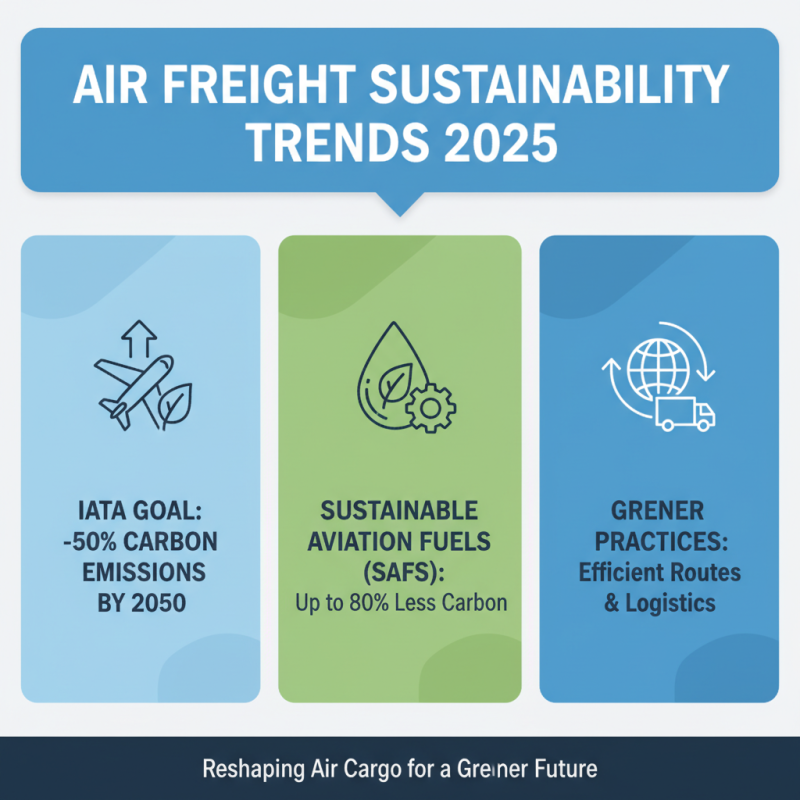 AIR FREIGHT SUSTAINABILITY TRENDS 2025

IATA GOAL: -50% CARBON EMISSIONS BY 2050

SUSTAINABLE AVIATION FUELS (SAFS): Up to 80% Less Carbon

GRENER PRACTICES: Efficient Routes & Logistics

Reshaping Air Cargo for a Grener Future